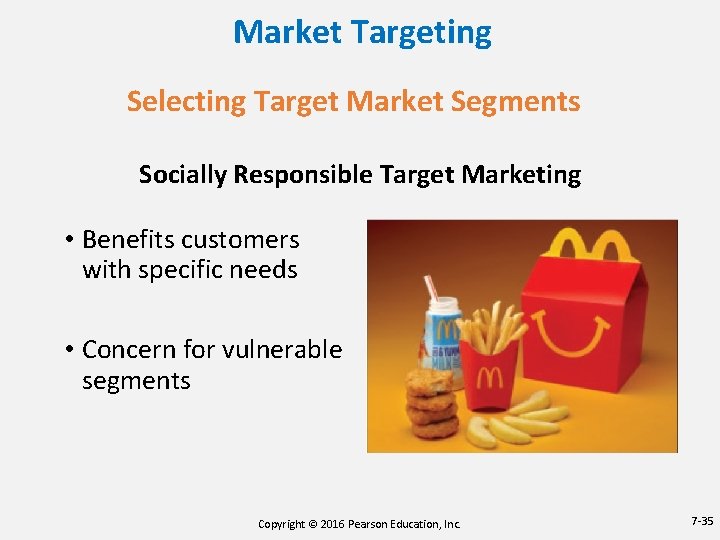 Market Targeting

Selecting Target Market Segments

Socially Responsible Target Marketing

• Benefits customers with specific needs

• Concern for vulnerable segments

Copyright © 2016 Pearson Education, Inc.

7-35